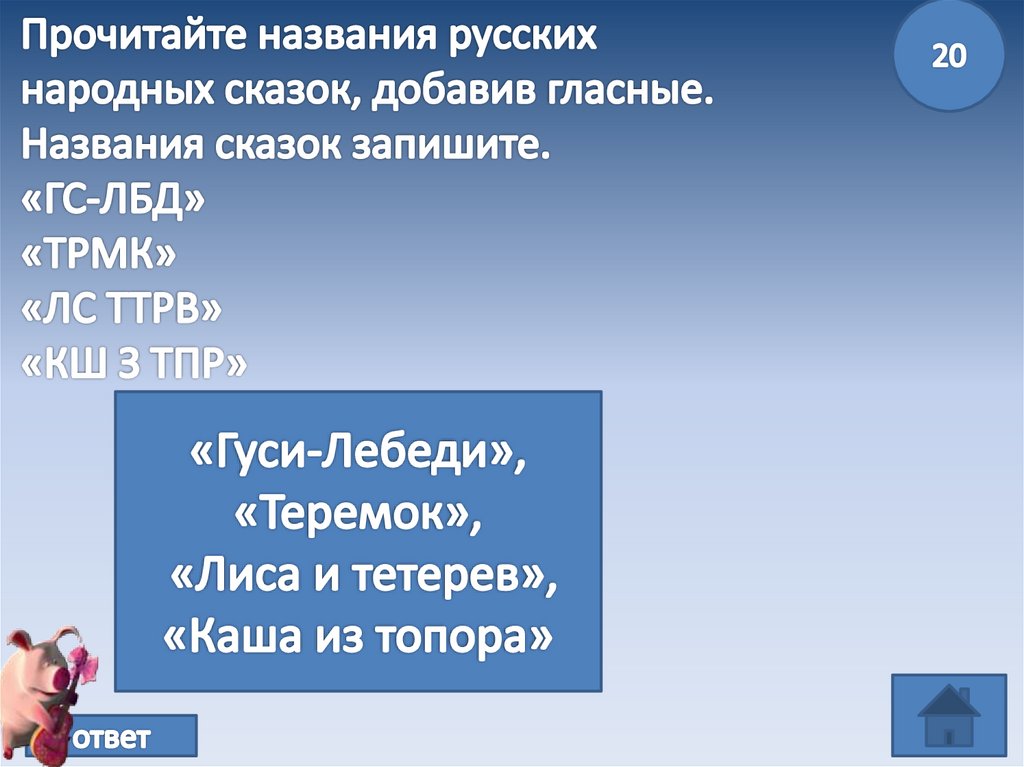 Прочитайте названия русских народных сказок, добавив гласные. Названия сказок запишите.
«ГС-ЛБД»
«ТРМК»
«ЛС ТТРВ»
«КШ З ТПР»

20

«Гуси-Лебеди»,
«Теремок»,
«Лиса и тетерев»,
«Каша из топора»

ответ